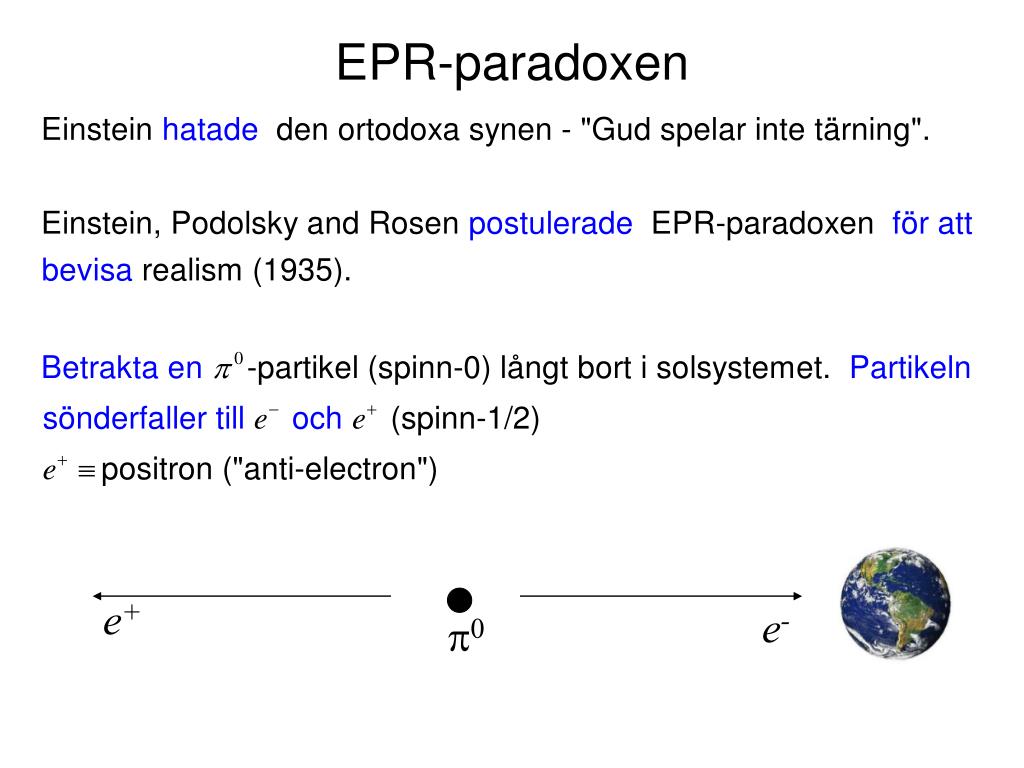 EPR-paradoxen

Einstein hatade den ortodoxa synen - "Gud spelar inte tärning".

Einstein, Podolsky and Rosen postulerade EPR-paradoxen för att bevisa realism (1935).

Betrakta en $\pi^0$-partikel (spinn-0) långt bort i solsystemet. Partikeln sönderfaller till $e^-$ och $e^+$ (spinn-1/2)

$e^+ \equiv$ positron ("anti-electron")

$e^+$

$\pi^0$

$e^-$